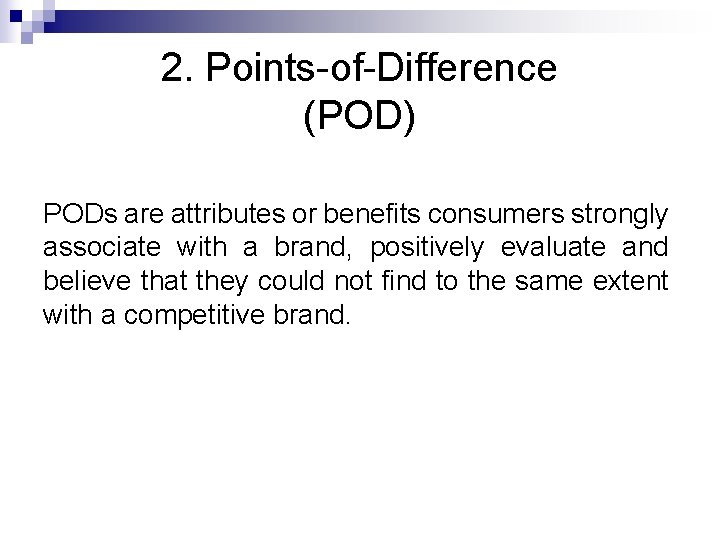 2. Points-of-Difference (POD)

PODs are attributes or benefits consumers strongly associate with a brand, positively evaluate and believe that they could not find to the same extent with a competitive brand.